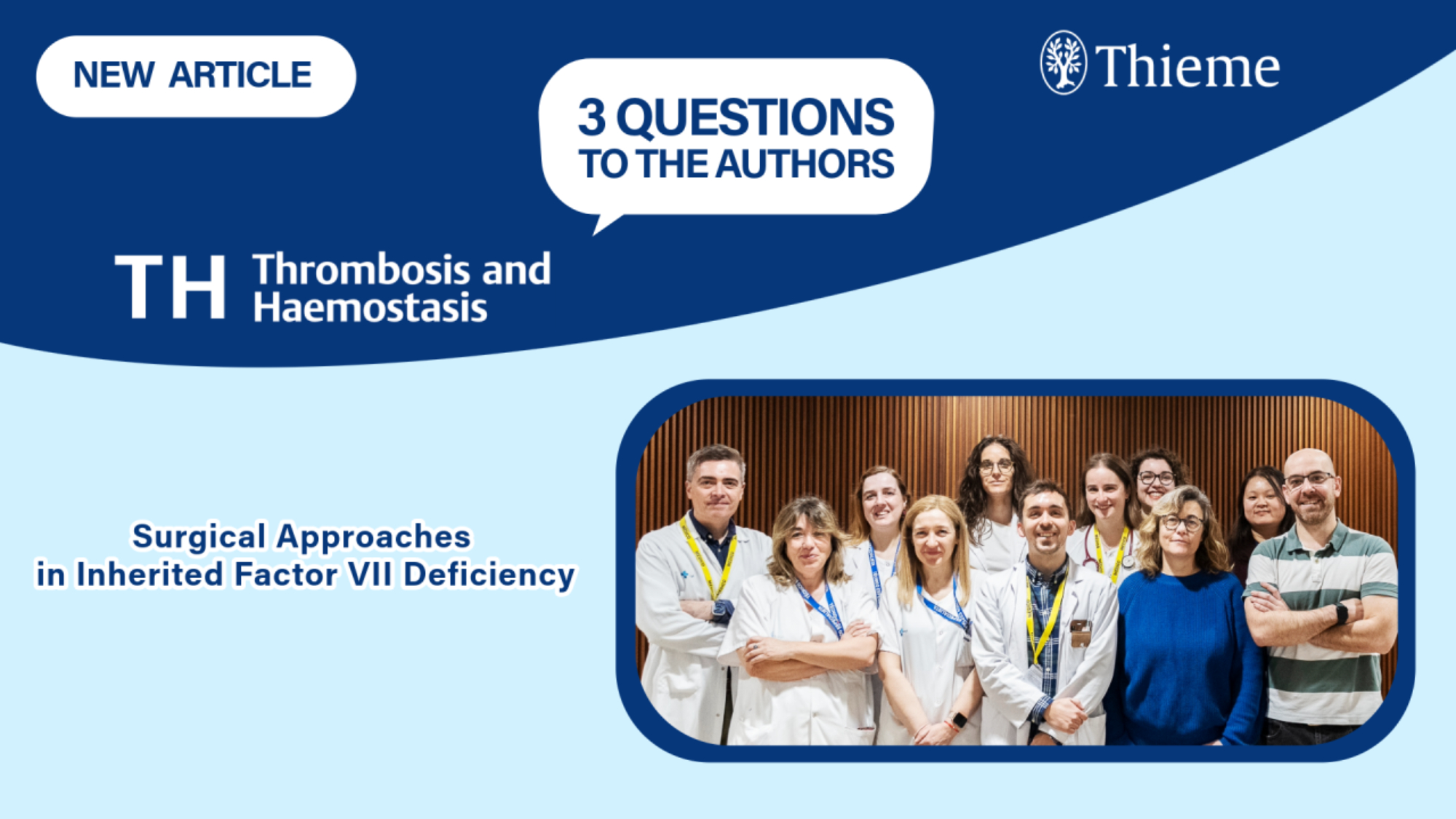 NEW ARTICLE

3 QUESTIONS
TO THE AUTHORS

Thieme

TH Thrombosis and Haemostasis

Surgical Approaches
in Inherited Factor VII Deficiency